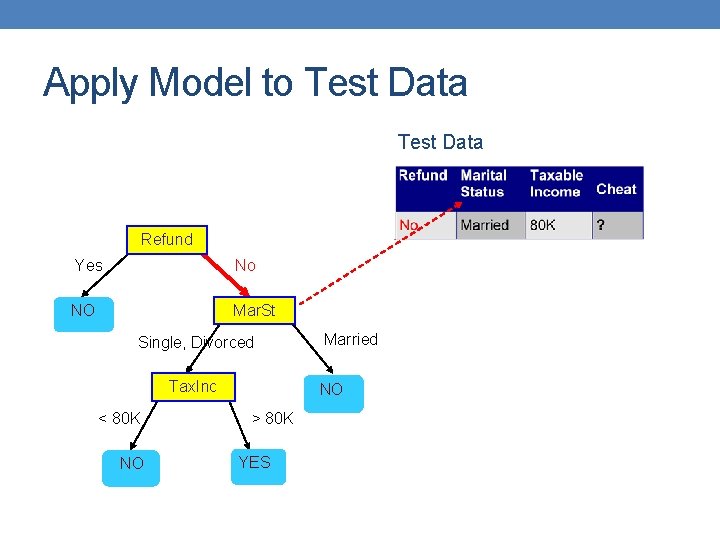 Apply Model to Test Data

Test Data

| Refund | Marital Status | Taxable Income | Cheat |
|---|---|---|---|
| No | Married | 80K | ? |

Refund

Yes

No

NO

MarSt

Single, Divorced

Married

TaxInc

NO

< 80K

> 80K

NO

YES